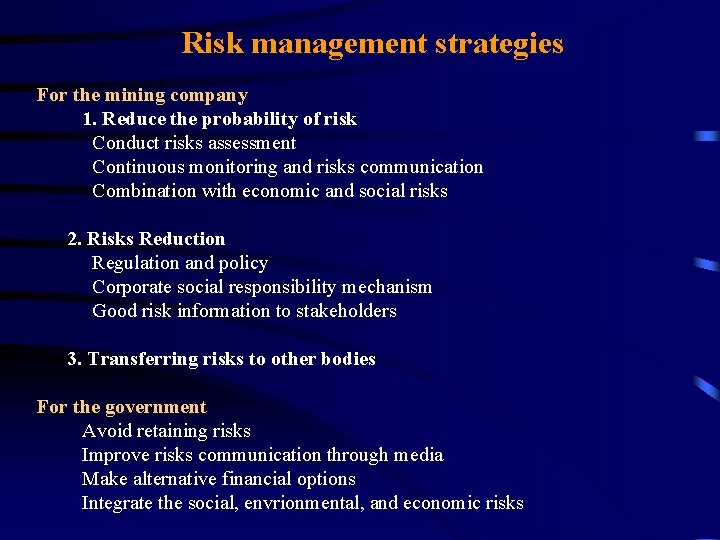 Risk management strategies

For the mining company

1. Reduce the probability of risk
Conduct risks assessment
Continuous monitoring and risks communication
Combination with economic and social risks

2. Risks Reduction
Regulation and policy
Corporate social responsibility mechanism
Good risk information to stakeholders

3. Transferring risks to other bodies

For the government
Avoid retaining risks
Improve risks communication through media
Make alternative financial options
Integrate the social, envrionmental, and economic risks